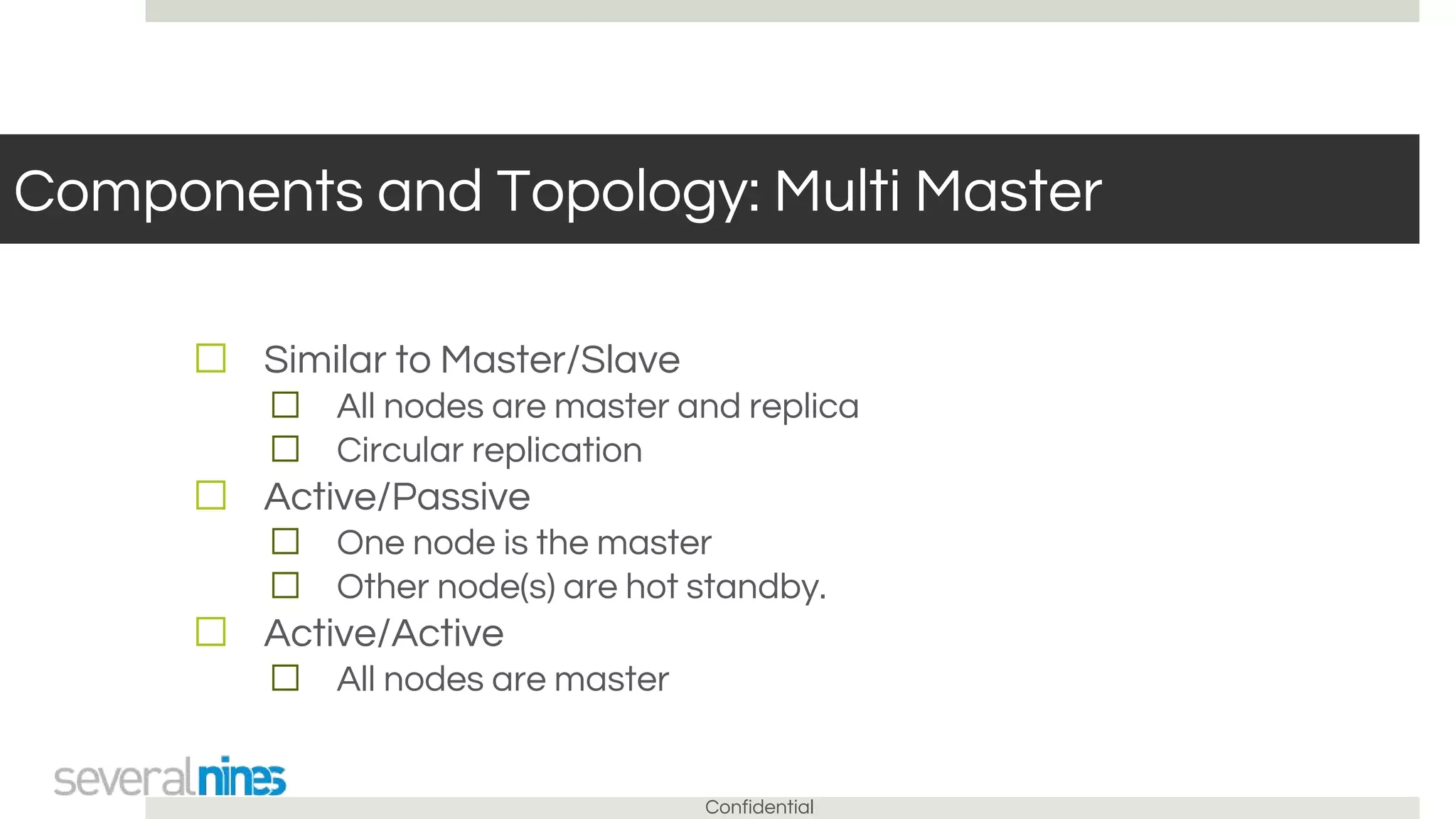 Components and Topology: Multi Master

☐ Similar to Master/Slave
☐ All nodes are master and replica
☐ Circular replication
☐ Active/Passive
☐ One node is the master
☐ Other node(s) are hot standby.
☐ Active/Active
☐ All nodes are master

severalnines

Confidential